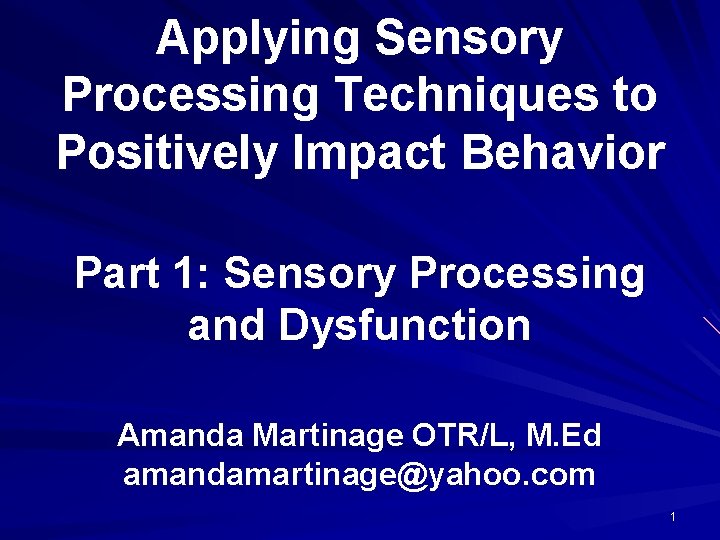 Applying Sensory Processing Techniques to Positively Impact Behavior

Part 1: Sensory Processing and Dysfunction

Amanda Martinage OTR/L, M.Ed
amandamartinage@yahoo.com

1